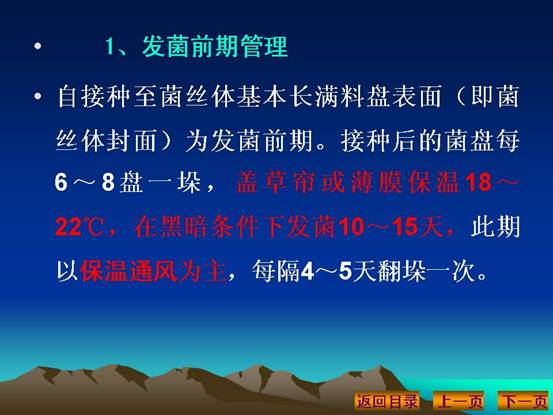 • 1、发菌前期管理

• 自接种至菌丝体基本长满料盘表面（即菌丝体封面）为发菌前期。接种后的菌盘每6～8盘一垛，盖草帘或薄膜保温18～22℃，在黑暗条件下发菌10～15天，此期以保温通风为主，每隔4～5天翻垛一次。

返回目录 上一页 下一页